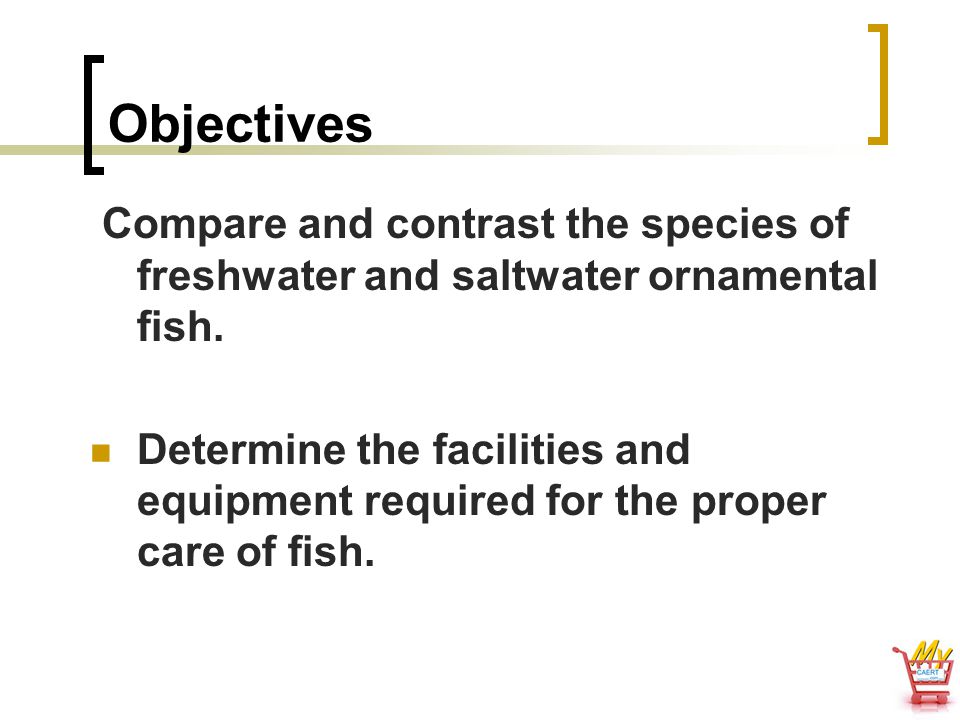 Objectives

Compare and contrast the species of freshwater and saltwater ornamental fish.

Determine the facilities and equipment required for the proper care of fish.

My CAERT